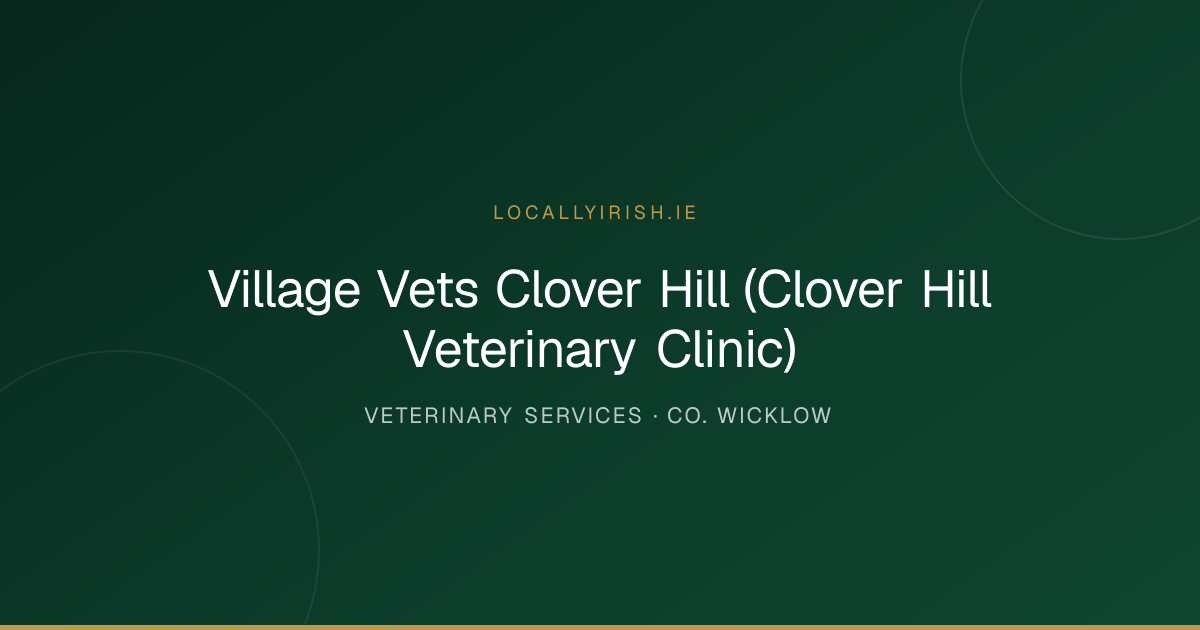 LOCALLYIRISH.IE

Village Vets Clover Hill (Clover Hill Veterinary Clinic)

VETERINARY SERVICES · CO. WICKLOW